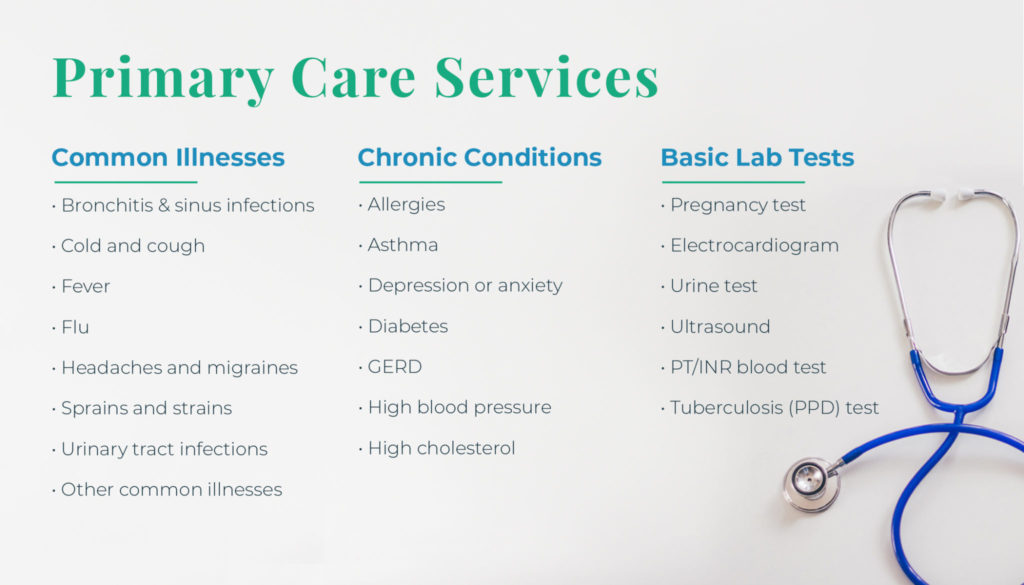 Primary Care Services

Common Illnesses
• Bronchitis & sinus infections
• Cold and cough
• Fever
• Flu
• Headaches and migraines
• Sprains and strains
• Urinary tract infections
• Other common illnesses

Chronic Conditions
• Allergies
• Asthma
• Depression or anxiety
• Diabetes
• GERD
• High blood pressure
• High cholesterol

Basic Lab Tests
• Pregnancy test
• Electrocardiogram
• Urine test
• Ultrasound
• PT/INR blood test
• Tuberculosis (PPD) test